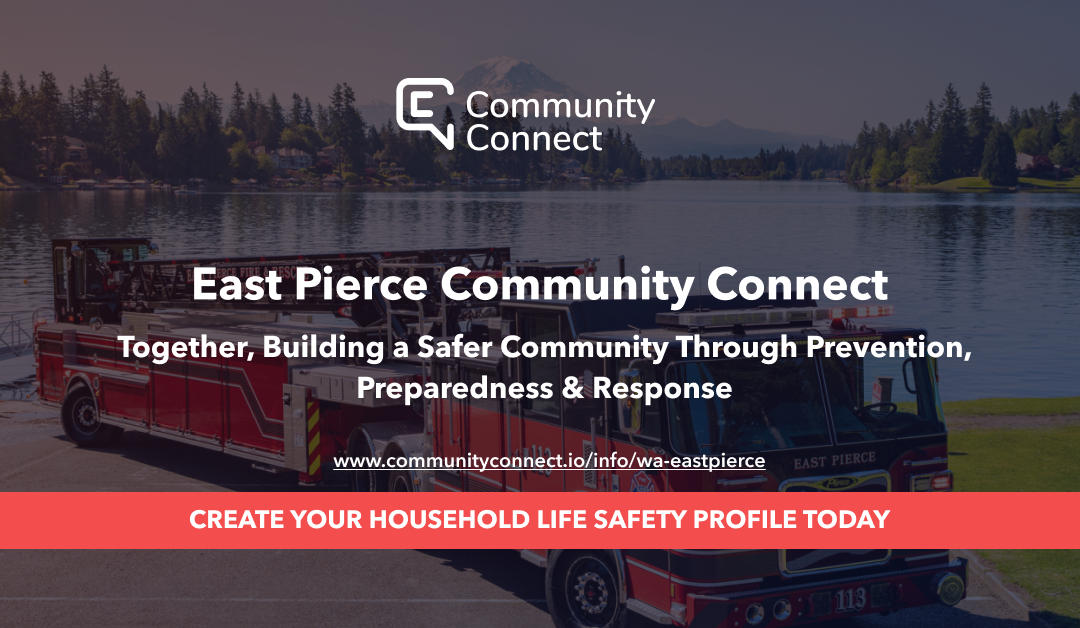 Community Connect

East Pierce Community Connect

Together, Building a Safer Community Through Prevention, Preparedness & Response

www.communityconnect.io/info/wa-eastpierce

CREATE YOUR HOUSEHOLD LIFE SAFETY PROFILE TODAY

EAST PIERCE

113